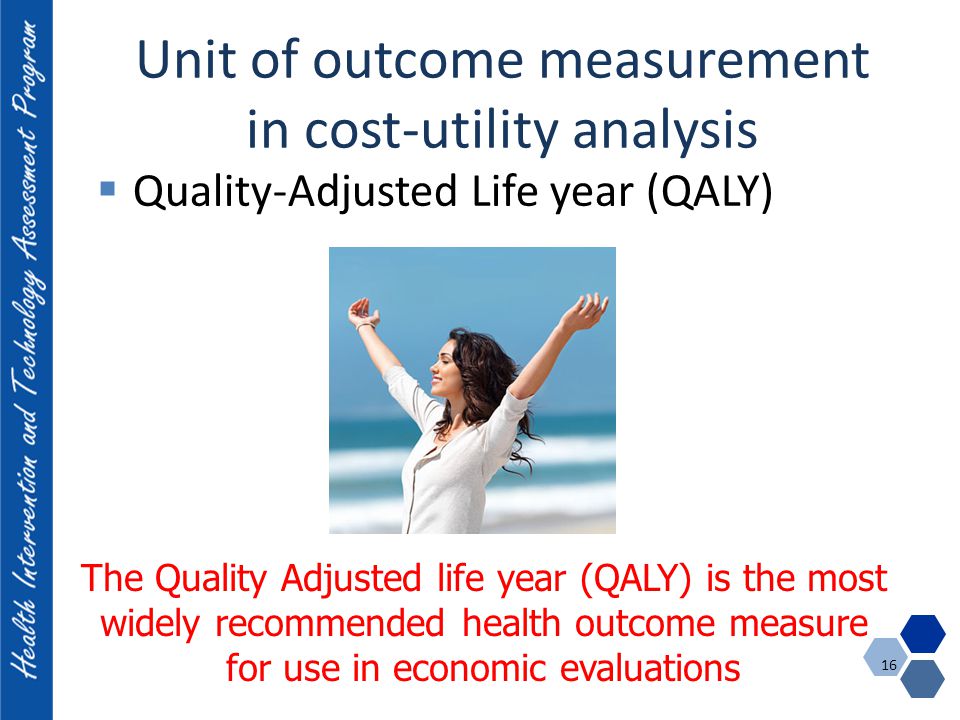 Health Intervention and Technology Assessment Program

Unit of outcome measurement in cost-utility analysis

▪ Quality-Adjusted Life year (QALY)

The Quality Adjusted life year (QALY) is the most widely recommended health outcome measure for use in economic evaluations

16